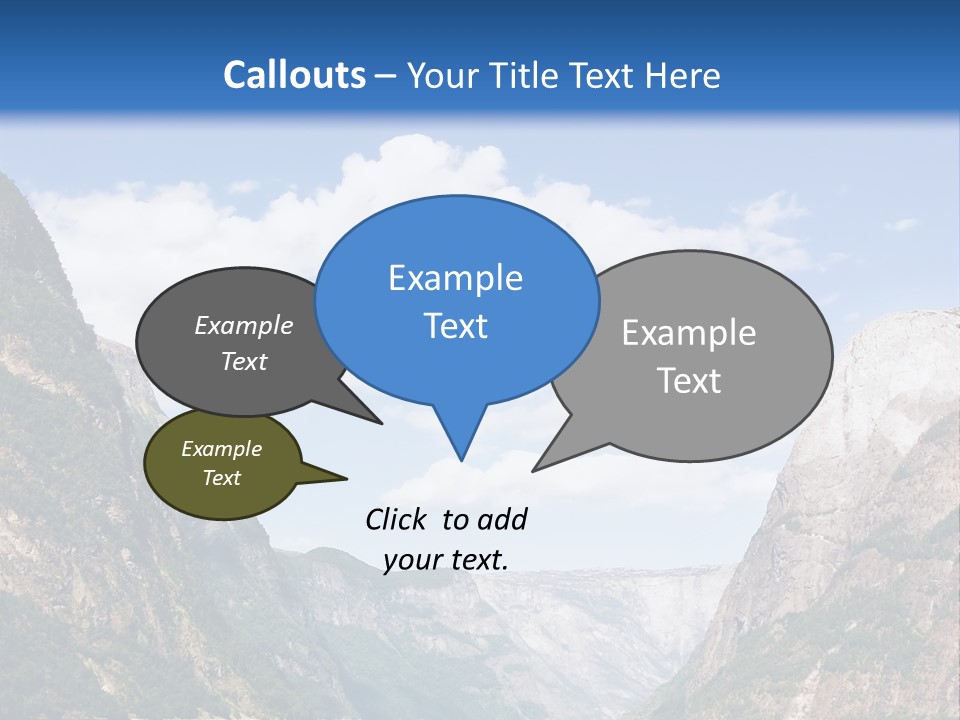 Callouts – Your Title Text Here

Example Text

Example Text

Example Text

Example Text

Click to add your text.